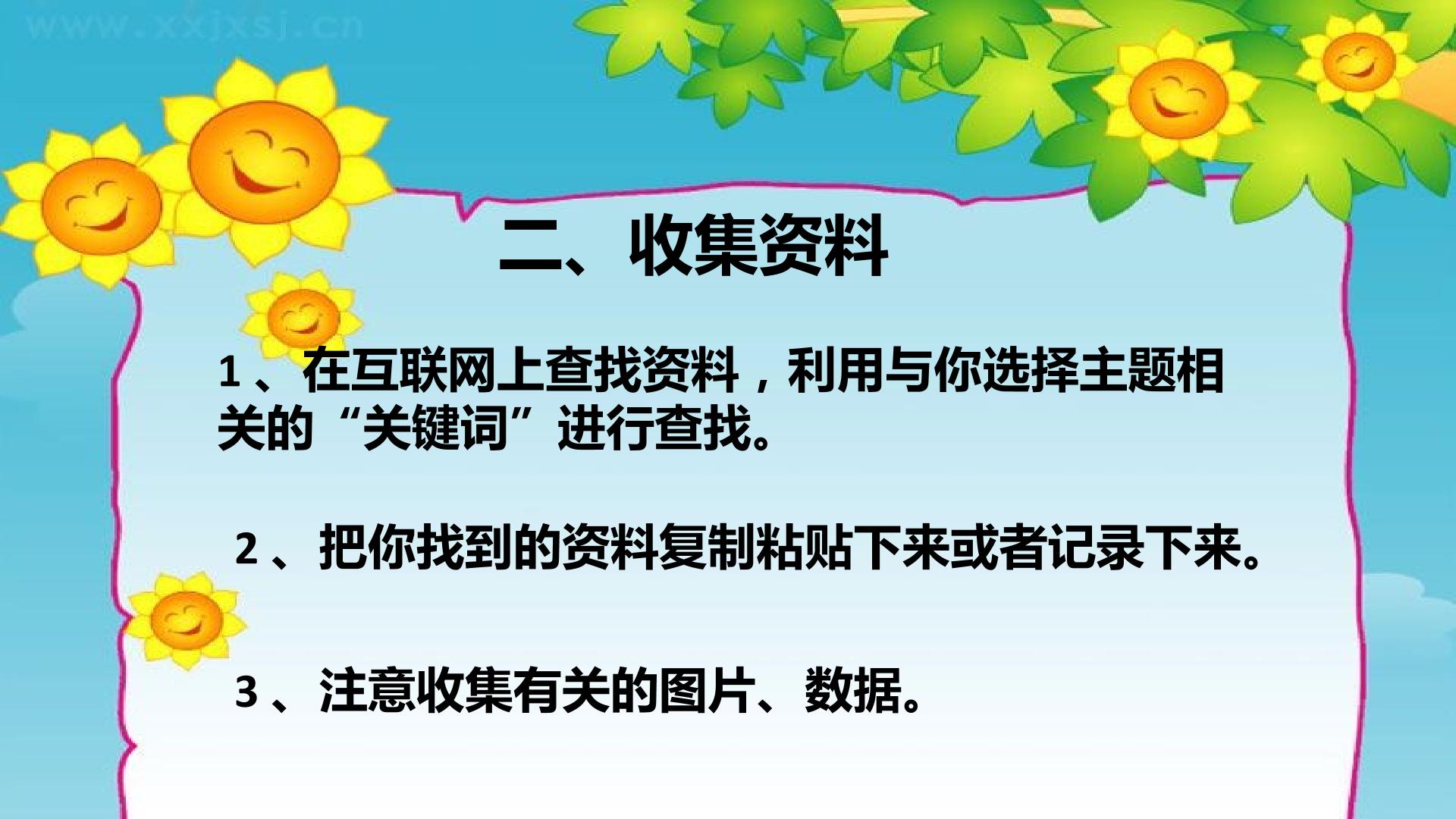 www.xxjxsj.cn

二、收集资料

1、在互联网上查找资料，利用与你选择主题相关的“关键词”进行查找。

2、把你找到的资料复制粘贴下来或者记录下来。

3、注意收集有关的图片、数据。